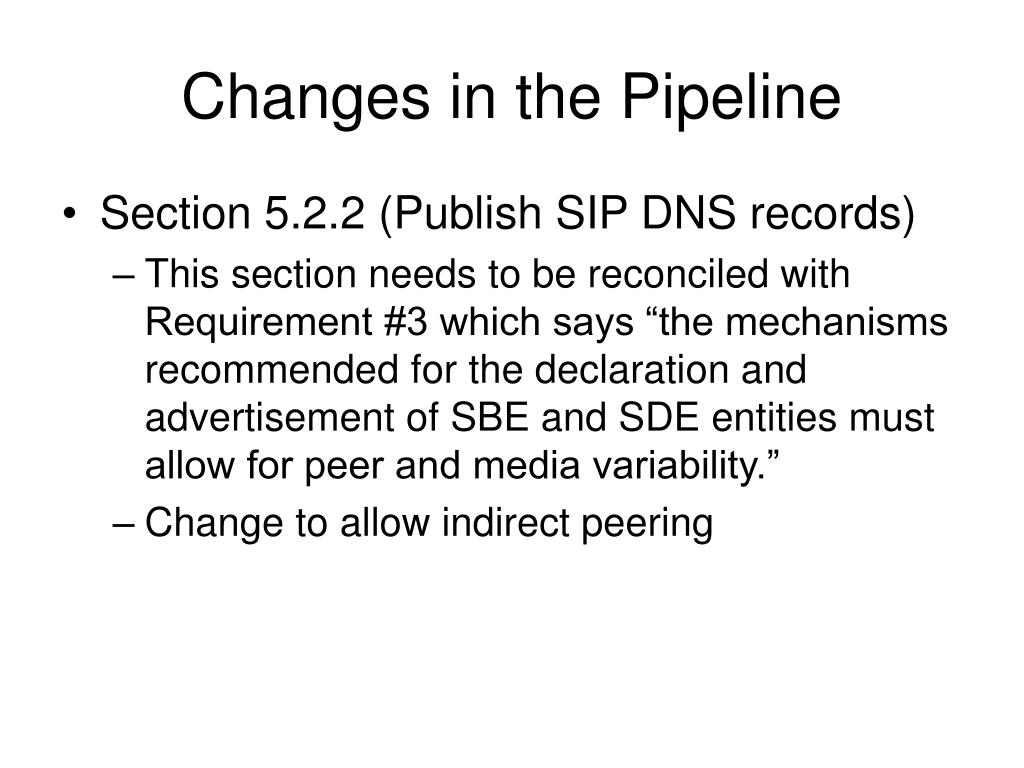 Changes in the Pipeline

• Section 5.2.2 (Publish SIP DNS records)
– This section needs to be reconciled with Requirement #3 which says “the mechanisms recommended for the declaration and advertisement of SBE and SDE entities must allow for peer and media variability.”
– Change to allow indirect peering